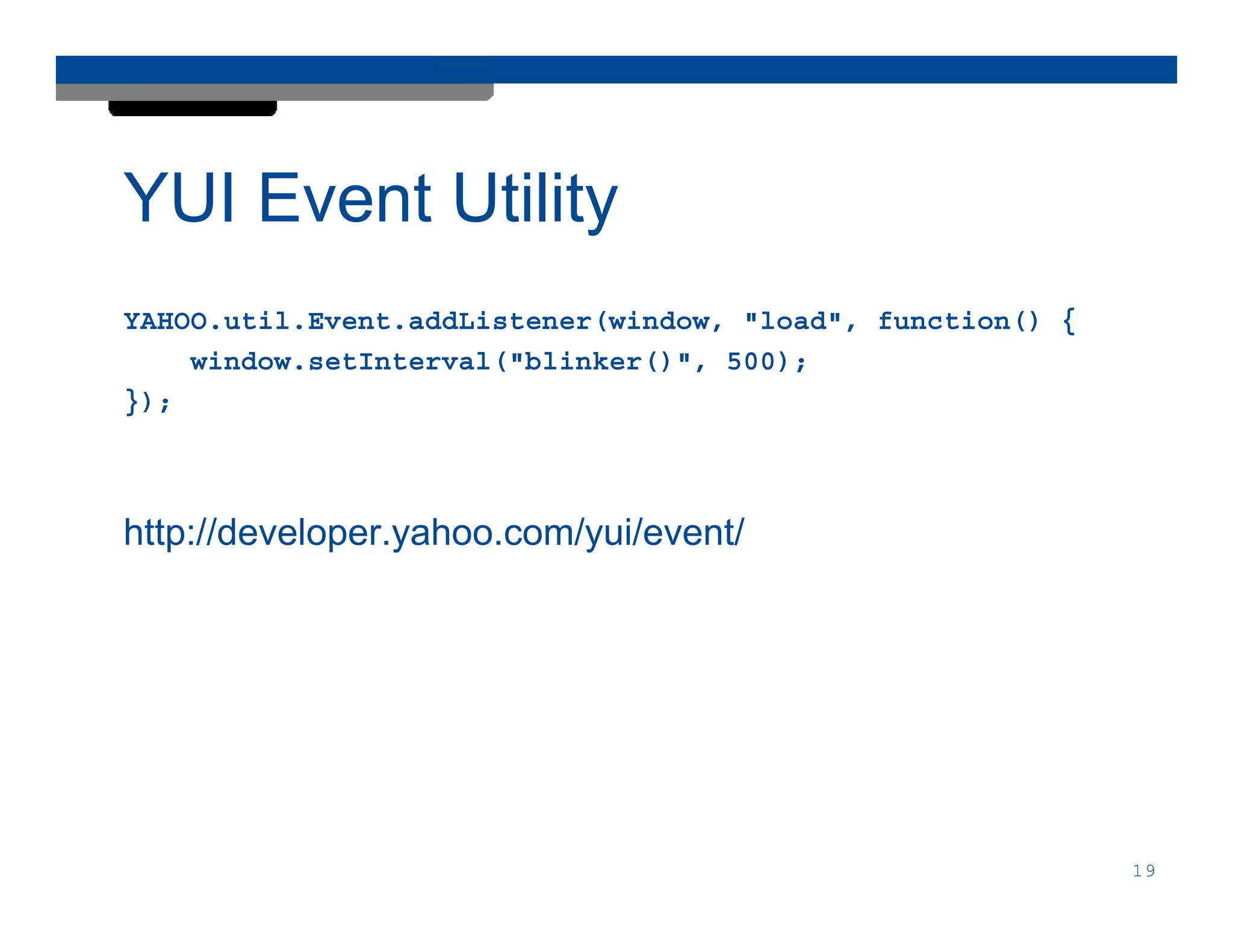 YUI Event Utility

YAHOO.util.Event.addListener(window, "load", function() {
    window.setInterval("blinker()", 500);
});

http://developer.yahoo.com/yui/event/

19